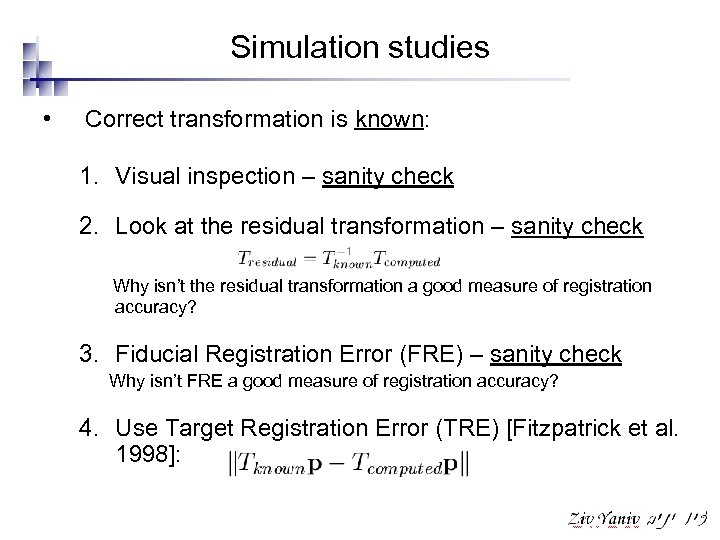 Simulation studies

• Correct transformation is known:

1. Visual inspection – sanity check

2. Look at the residual transformation – sanity check

$T_{residual} = T_{known}^{-1} T_{computed}$

Why isn't the residual transformation a good measure of registration accuracy?

3. Fiducial Registration Error (FRE) – sanity check

Why isn't FRE a good measure of registration accuracy?

4. Use Target Registration Error (TRE) [Fitzpatrick et al. 1998]: $\|T_{known}\mathbf{p} - T_{computed}\mathbf{p}\|$

Ziv Yaniv זיו יניב